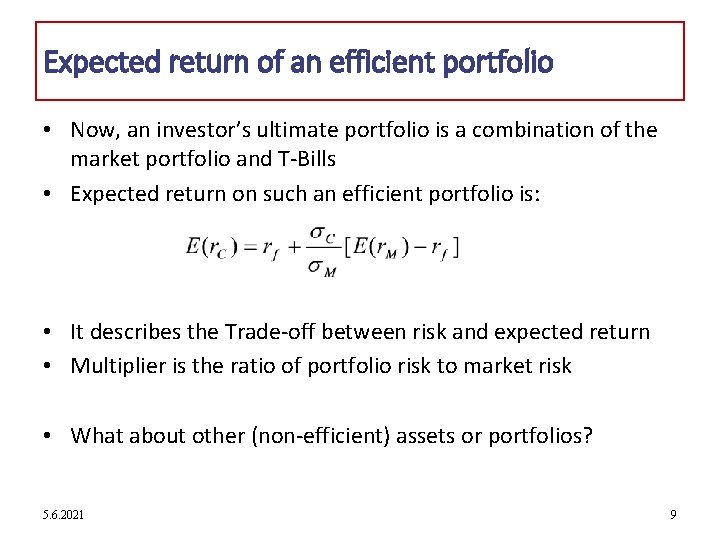 Expected return of an efficient portfolio

• Now, an investor's ultimate portfolio is a combination of the market portfolio and T-Bills

• Expected return on such an efficient portfolio is:

$E(r_C) = r_f + \frac{\sigma_C}{\sigma_M}[E(r_M) - r_f]$

• It describes the Trade-off between risk and expected return

• Multiplier is the ratio of portfolio risk to market risk

• What about other (non-efficient) assets or portfolios?

5.6.2021

9